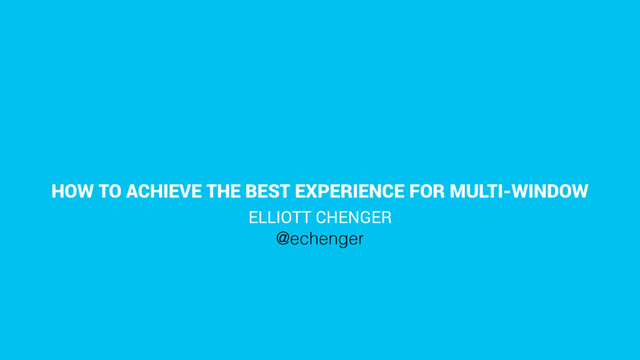 HOW TO ACHIEVE THE BEST EXPERIENCE FOR MULTI-WINDOW
ELLIOTT CHENGER
@echenger